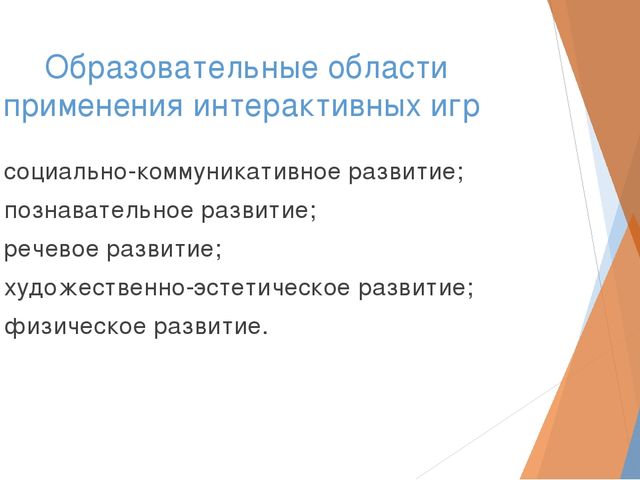 Образовательные области применения интерактивных игр

социально-коммуникативное развитие;
познавательное развитие;
речевое развитие;
художественно-эстетическое развитие;
физическое развитие.